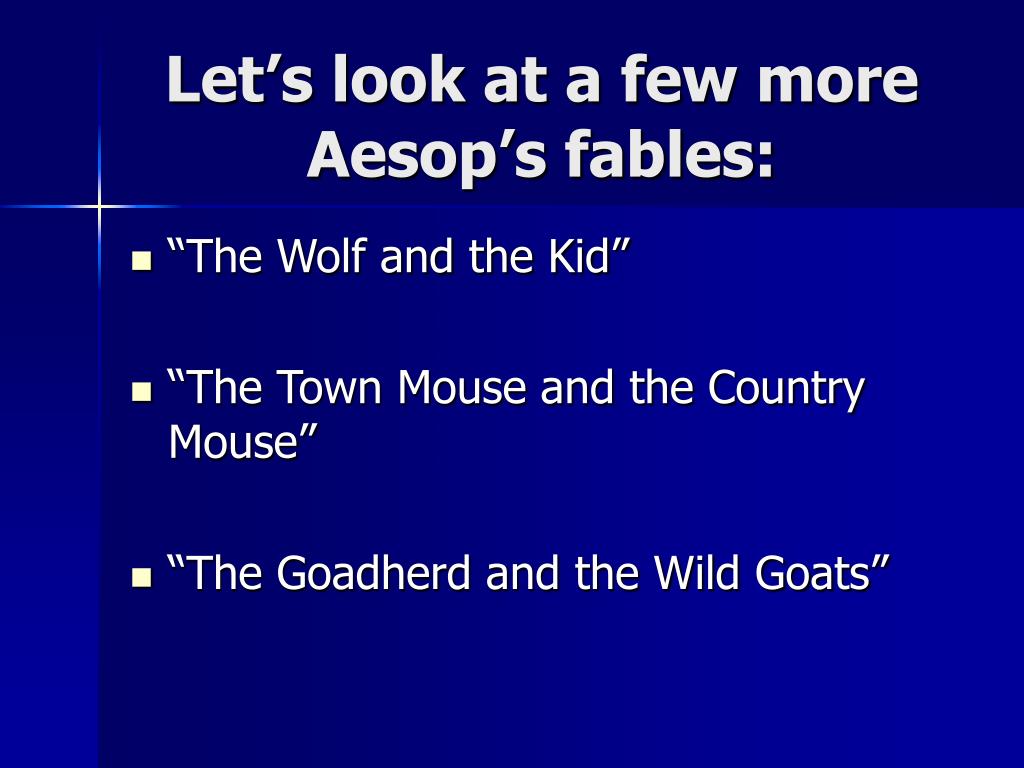 Let’s look at a few more Aesop’s fables:

- “The Wolf and the Kid”
- “The Town Mouse and the Country Mouse”
- “The Goadherd and the Wild Goats”